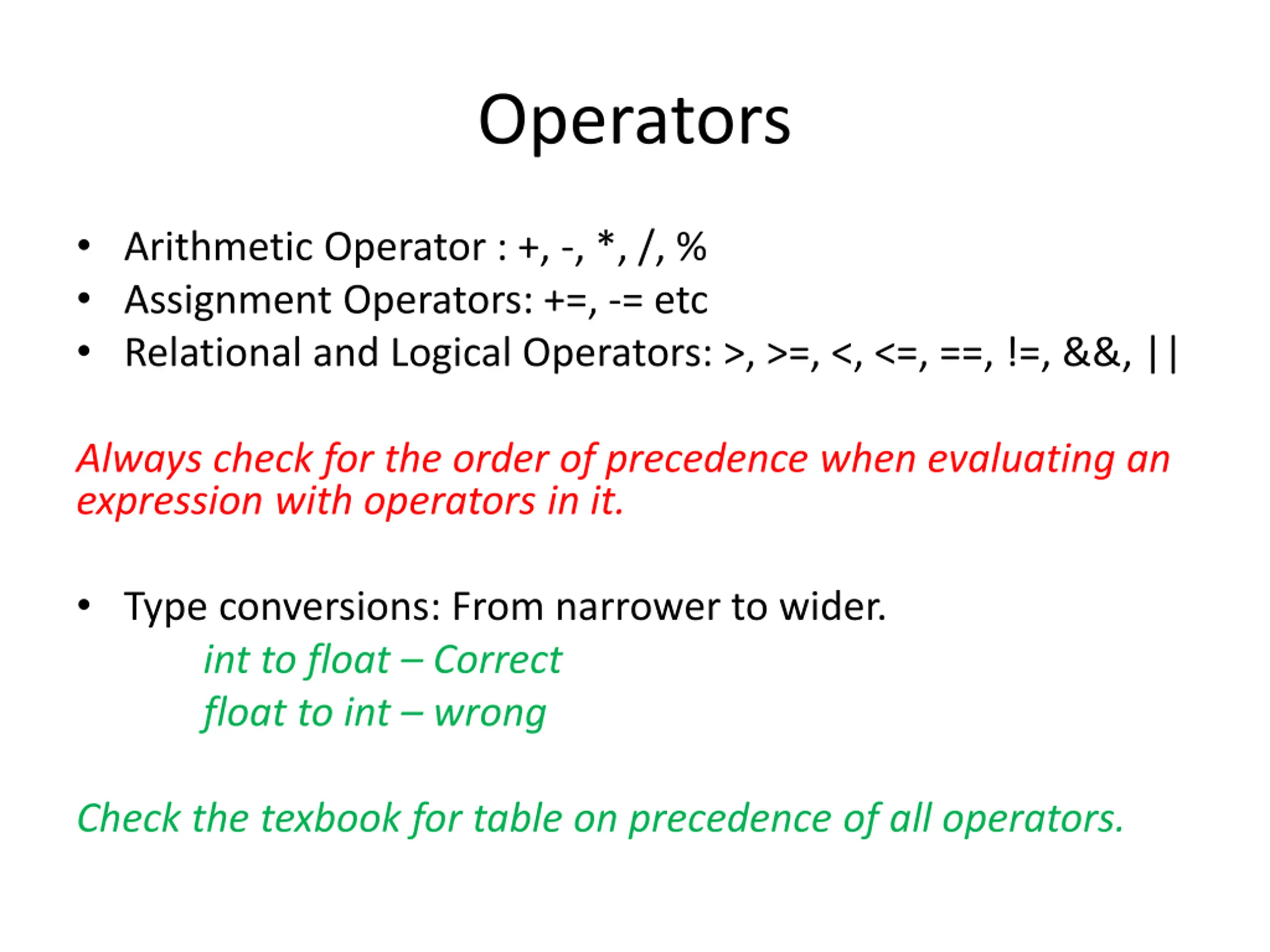 Operators

• Arithmetic Operator : +, -, *, /, %
• Assignment Operators: +=, -= etc
• Relational and Logical Operators: >, >=, <, <=, ==, !=, &&, ||

Always check for the order of precedence when evaluating an expression with operators in it.

• Type conversions: From narrower to wider.
int to float – Correct
float to int – wrong

Check the texbook for table on precedence of all operators.